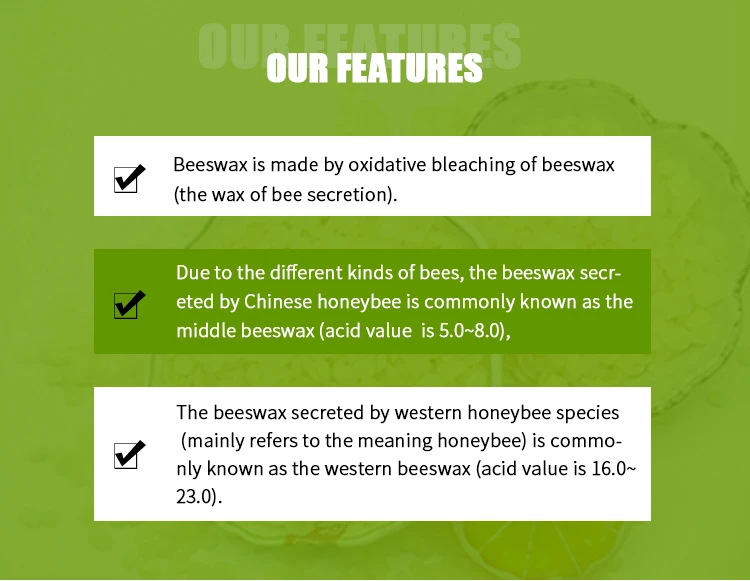 OUR FEATURES

OUR FEATURES

Beeswax is made by oxidative bleaching of beeswax (the wax of bee secretion).

Due to the different kinds of bees, the beeswax secreted by Chinese honeybee is commonly known as the middle beeswax (acid value is 5.0~8.0),

The beeswax secreted by western honeybee species (mainly refers to the meaning honeybee) is commonly known as the western beeswax (acid value is 16.0~23.0).